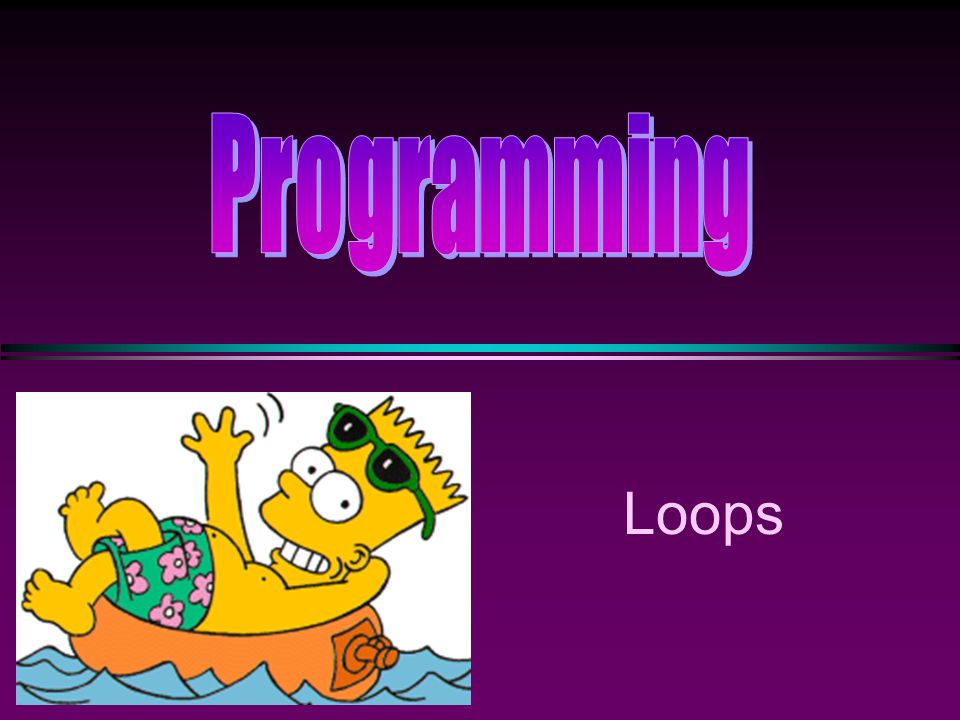 Programming

Loops